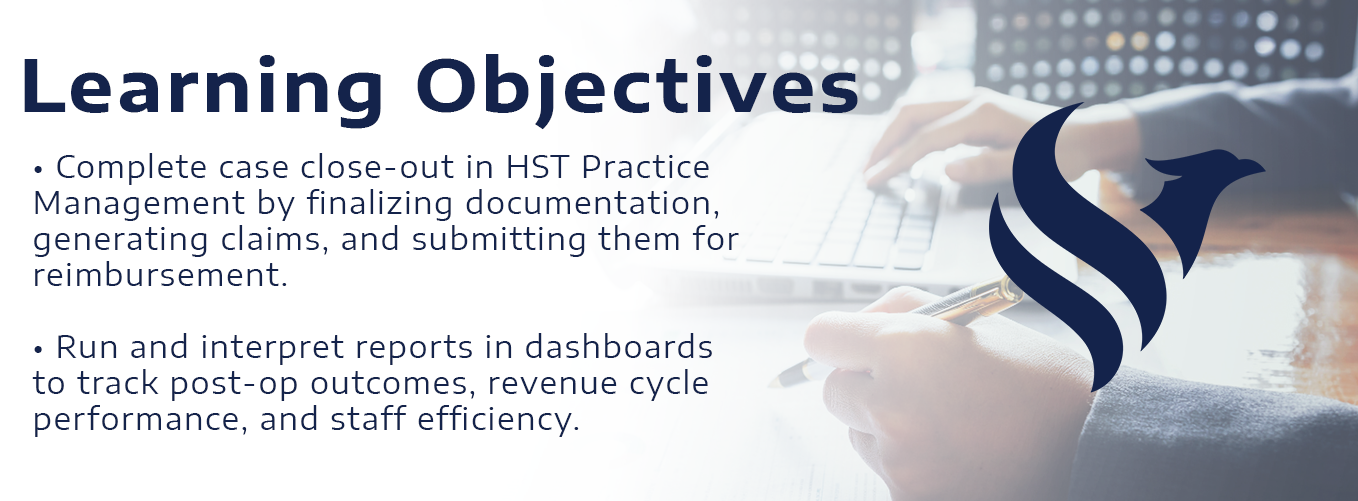 Learning Objectives

• Complete case close-out in HST Practice Management by finalizing documentation, generating claims, and submitting them for reimbursement.

• Run and interpret reports in dashboards to track post-op outcomes, revenue cycle performance, and staff efficiency.